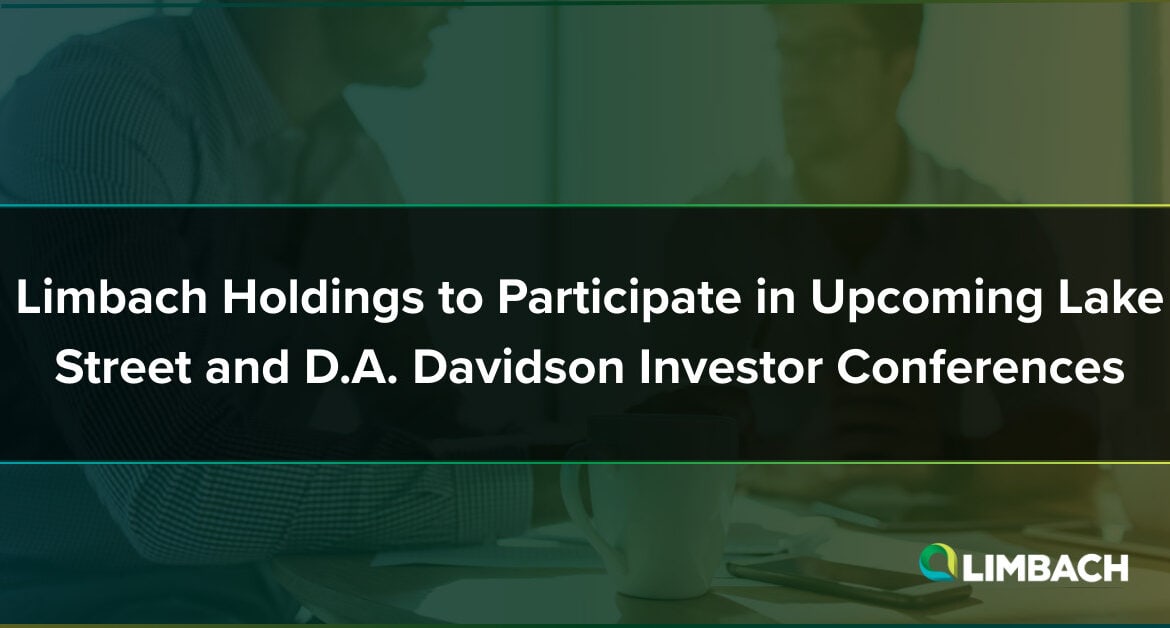 Limbach Holdings to Participate in Upcoming Lake Street and D.A. Davidson Investor Conferences

LIMBACH